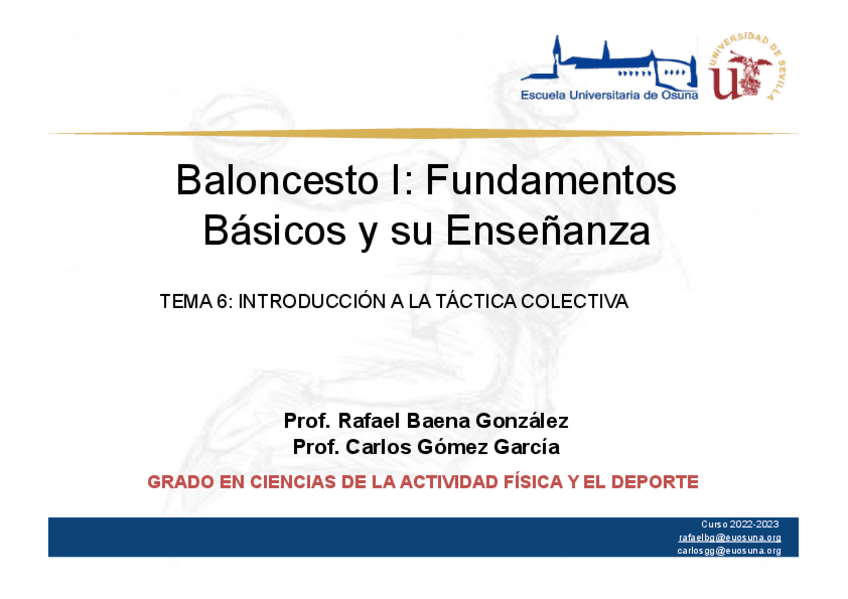 Escuela Universitaria de Osuna

UNIVERSIDAD DE SEVILLA

Baloncesto I: Fundamentos Básicos y su Enseñanza

TEMA 6: INTRODUCCIÓN A LA TÁCTICA COLECTIVA

Prof. Rafael Baena González
Prof. Carlos Gómez García

GRADO EN CIENCIAS DE LA ACTIVIDAD FÍSICA Y EL DEPORTE

Curso 2022-2023
rafaelbg@euosuna.org
carlosgg@euosuna.org